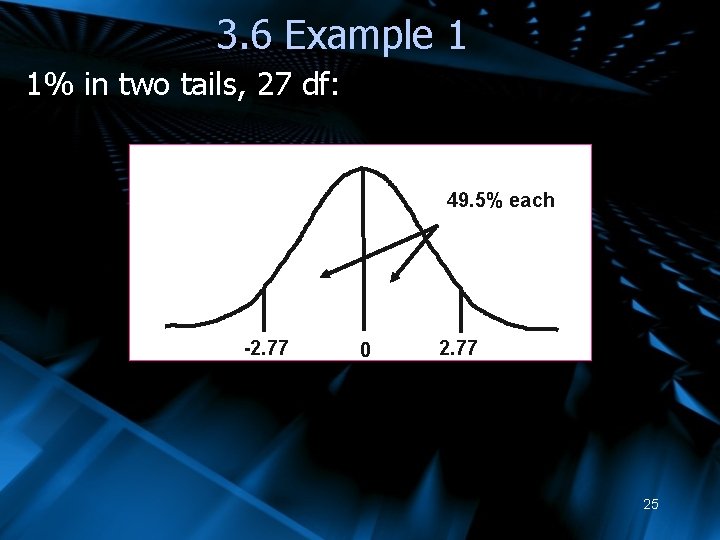 3.6 Example 1

1% in two tails, 27 df:

49.5% each

-2.77

0

2.77

25